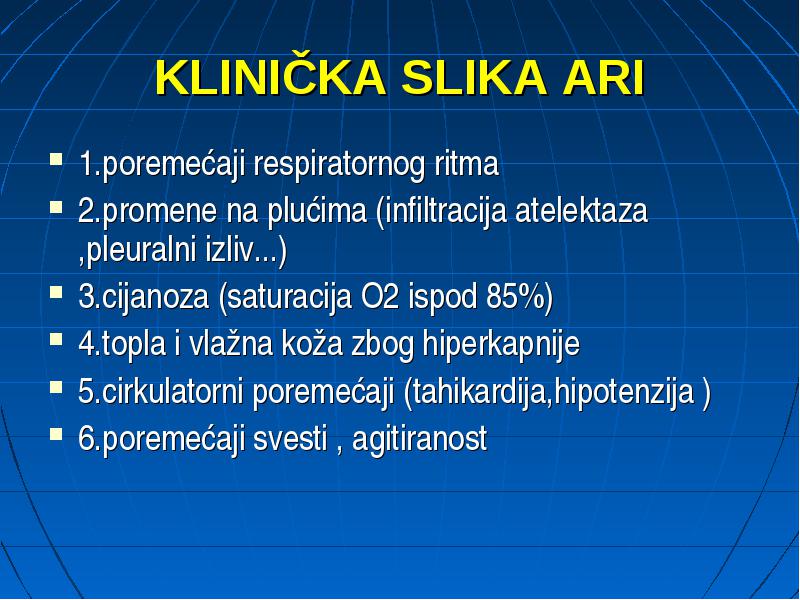 KLINIČKA SLIKA ARI

- 1.poremećaji respiratornog ritma
- 2.promene na plućima (infiltracija atelektaza ,pleuralni izliv...)
- 3.cijanoza (saturacija O2 ispod 85%)
- 4.topla i vlažna koža zbog hiperkapnije
- 5.cirkulatorni poremećaji (tahikardija,hipotenzija )
- 6.poremećaji svesti , agitiranost